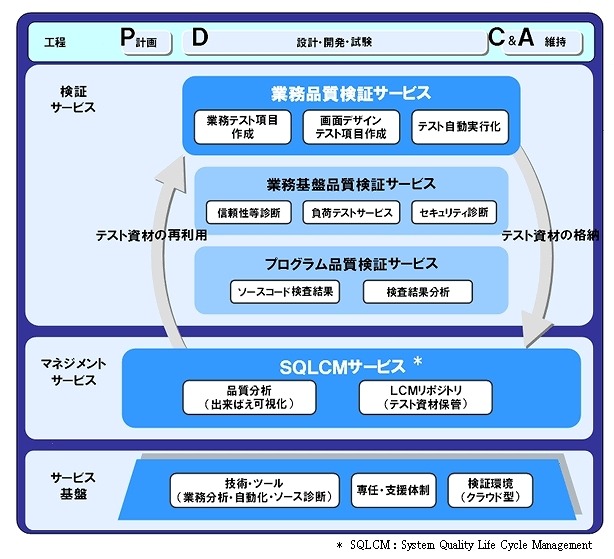 工程 P 計画 D 設計・開発・試験 C&A 維持

検証サービス

業務品質検証サービス

業務テスト項目作成

画面デザインテスト項目作成

テスト自動実行化

業務基盤品質検証サービス

信頼性等診断

負荷テストサービス

セキュリティ診断

テスト資材の再利用

テスト資材の格納

プログラム品質検証サービス

ソースコード検査結果

検査結果分析

マネジメントサービス

SQLCMサービス ＊

品質分析（出来ばえ可視化）

LCMリポジトリ（テスト資材保管）

サービス基盤

技術・ツール（業務分析・自動化・ソース診断）

専任・支援体制

検証環境（クラウド型）

＊ SQLCM : System Quality Life Cycle Management